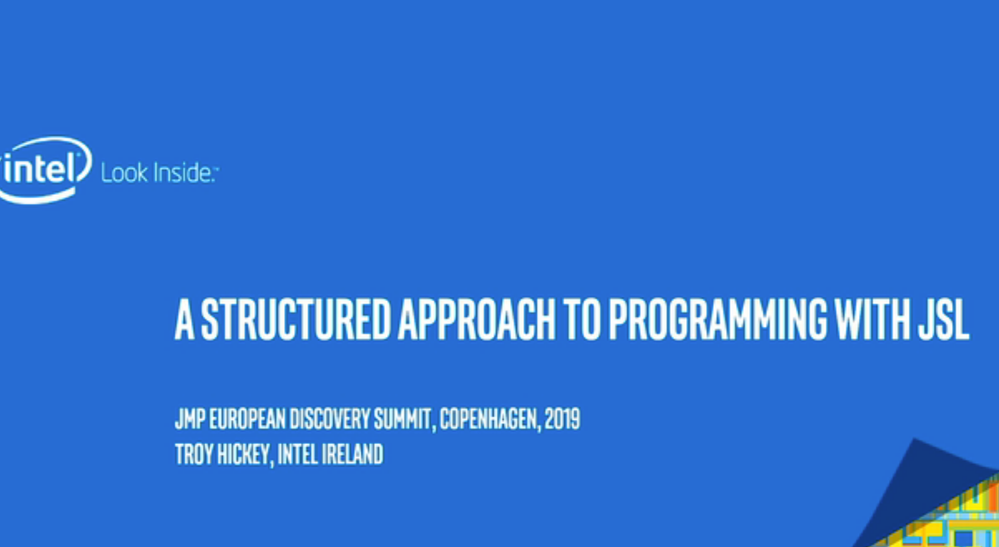 intel Look Inside.

A STRUCTURED APPROACH TO PROGRAMMING WITH JSL

JMP EUROPEAN DISCOVERY SUMMIT, COPENHAGEN, 2019
TROY HICKEY, INTEL IRELAND